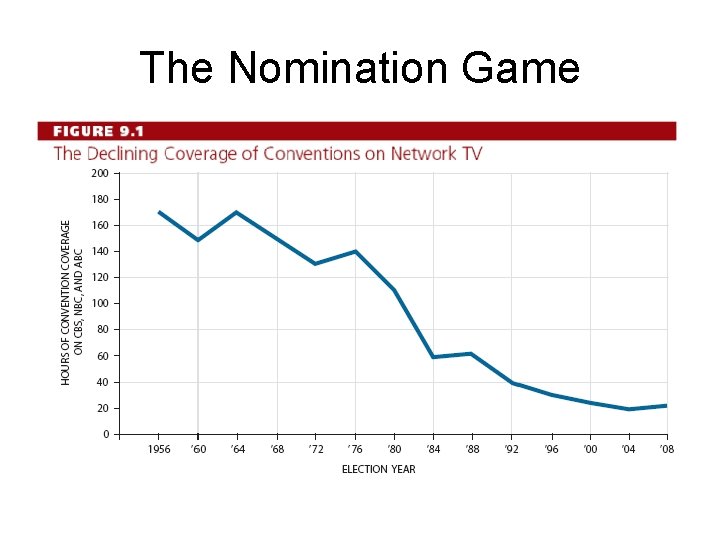 The Nomination Game

FIGURE 9.1

The Declining Coverage of Conventions on Network TV

HOURS OF CONVENTION COVERAGE ON CBS, NBC, AND ABC

200
180
160
140
120
100
80
60
40
20
0

1956 '60 '64 '68 '72 '76 '80 '84 '88 '92 '96 '00 '04 '08

ELECTION YEAR